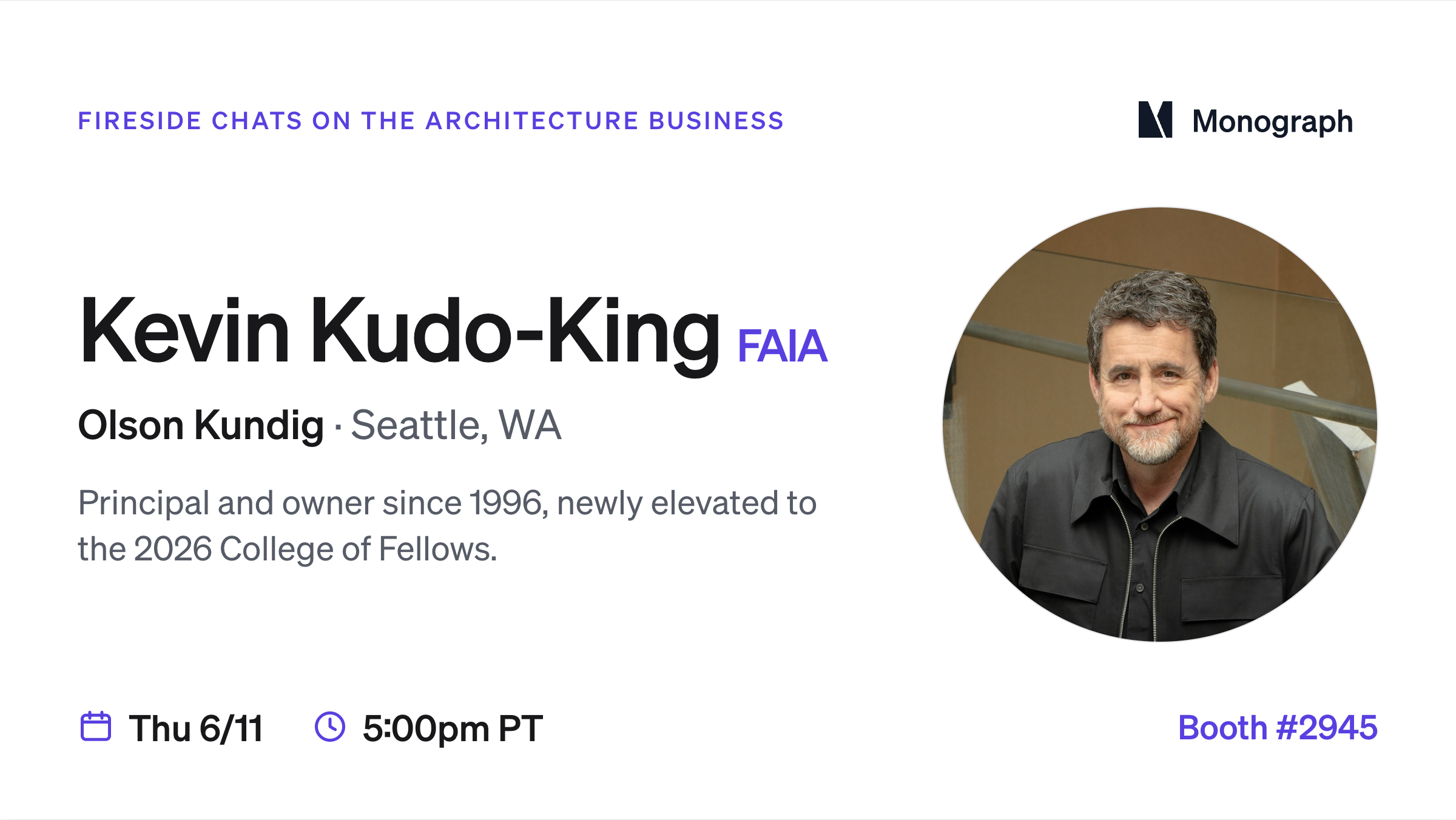 FIRESIDE CHATS ON THE ARCHITECTURE BUSINESS

Monograph

Kevin Kudo-King FAIA

Olson Kundig · Seattle, WA

Principal and owner since 1996, newly elevated to the 2026 College of Fellows.

Thu 6/11

5:00pm PT

Booth #2945